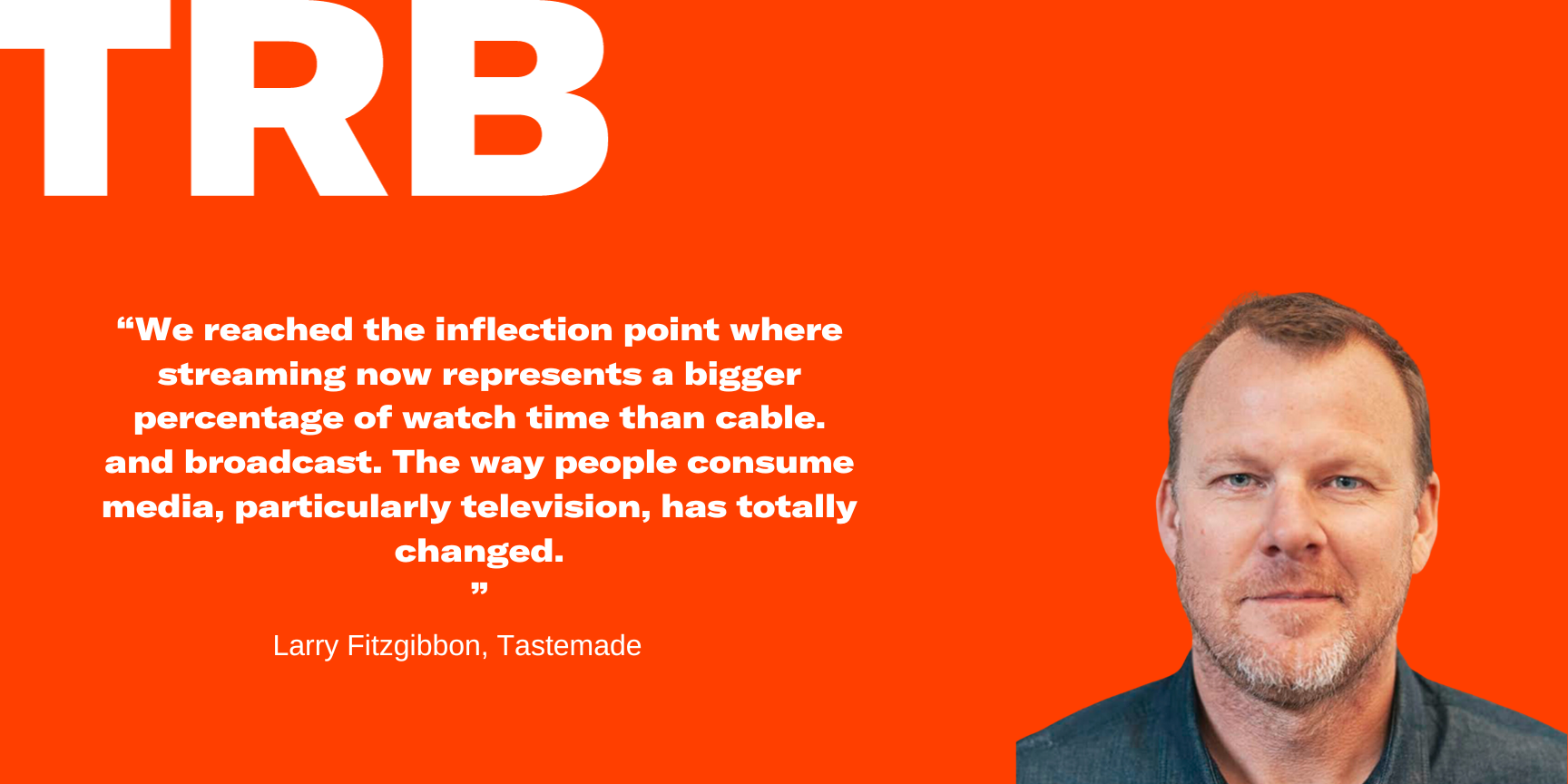 TRB

“We reached the inflection point where streaming now represents a bigger percentage of watch time than cable. and broadcast. The way people consume media, particularly television, has totally changed.
”

Larry Fitzgibbon, Tastemade